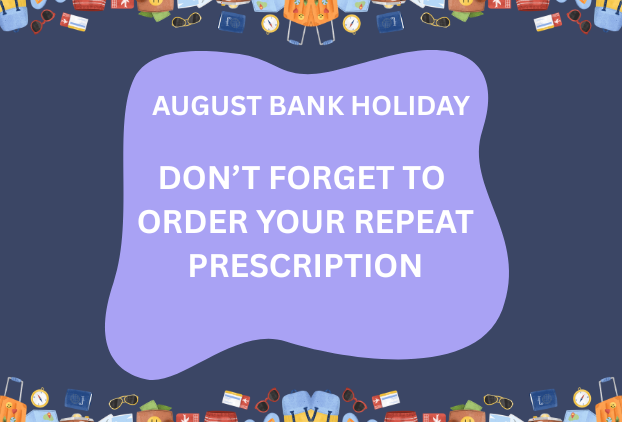 AUGUST BANK HOLIDAY

DON’T FORGET TO ORDER YOUR REPEAT PRESCRIPTION